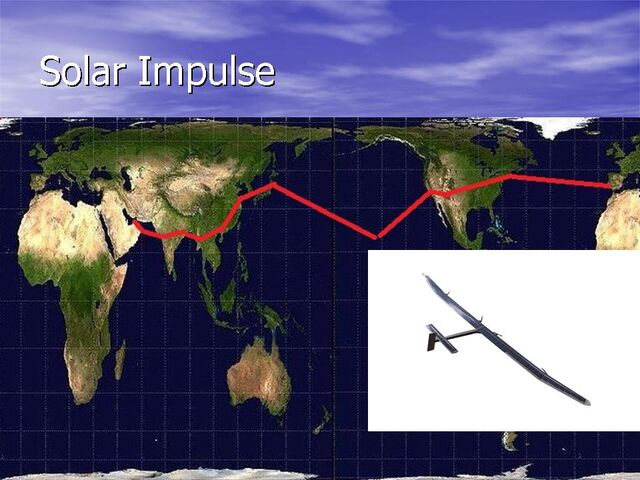 Solar Impulse